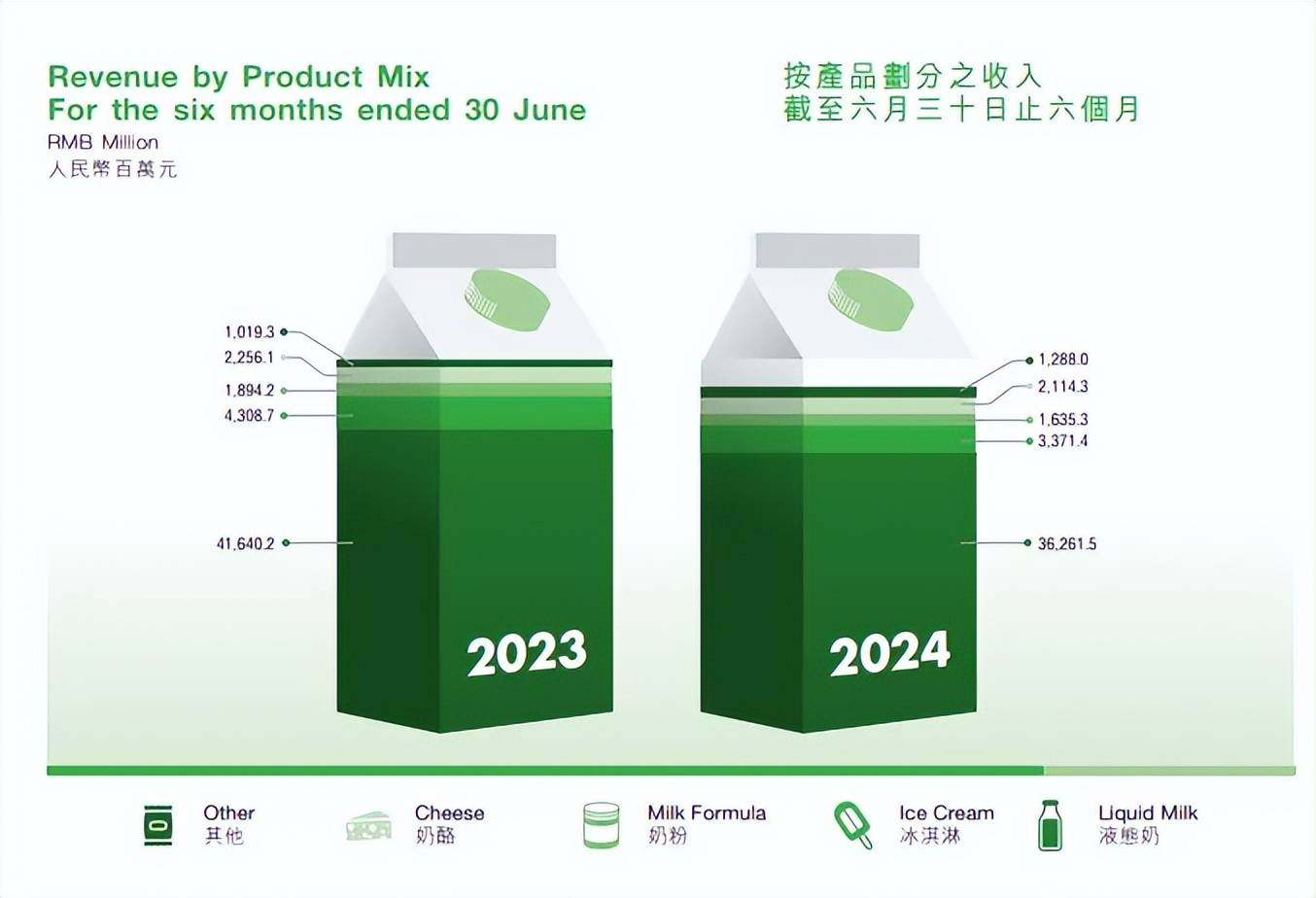 Revenue by Product Mix
For the six months ended 30 June
RMB Million
人民幣百萬元

按產品劃分之收入
截至六月三十日止六個月

1,019.3
2,256.1
1,894.2
4,308.7
41,640.2

2023

1,288.0
2,114.3
1,635.3
3,371.4
36,261.5

2024

Other
其他

Cheese
奶酪

Milk Formula
奶粉

Ice Cream
冰淇淋

Liquid Milk
液態奶